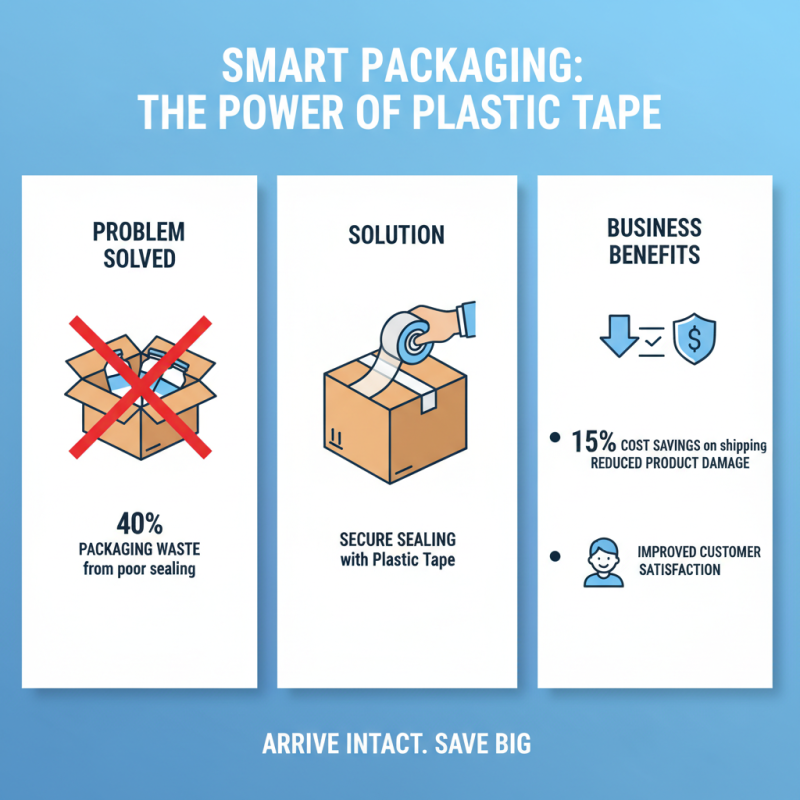 SMART PACKAGING:
THE POWER OF PLASTIC TAPE

PROBLEM SOLVED

40%
PACKAGING WASTE from poor sealing

SOLUTION

SECURE SEALING with Plastic Tape

BUSINESS BENEFITS

$

• 15% COST SAVINGS on shipping
REDUCED PRODUCT DAMAGE

• IMPROVED CUSTOMER SATISFACTION

ARRIVE INTACT. SAVE BIG